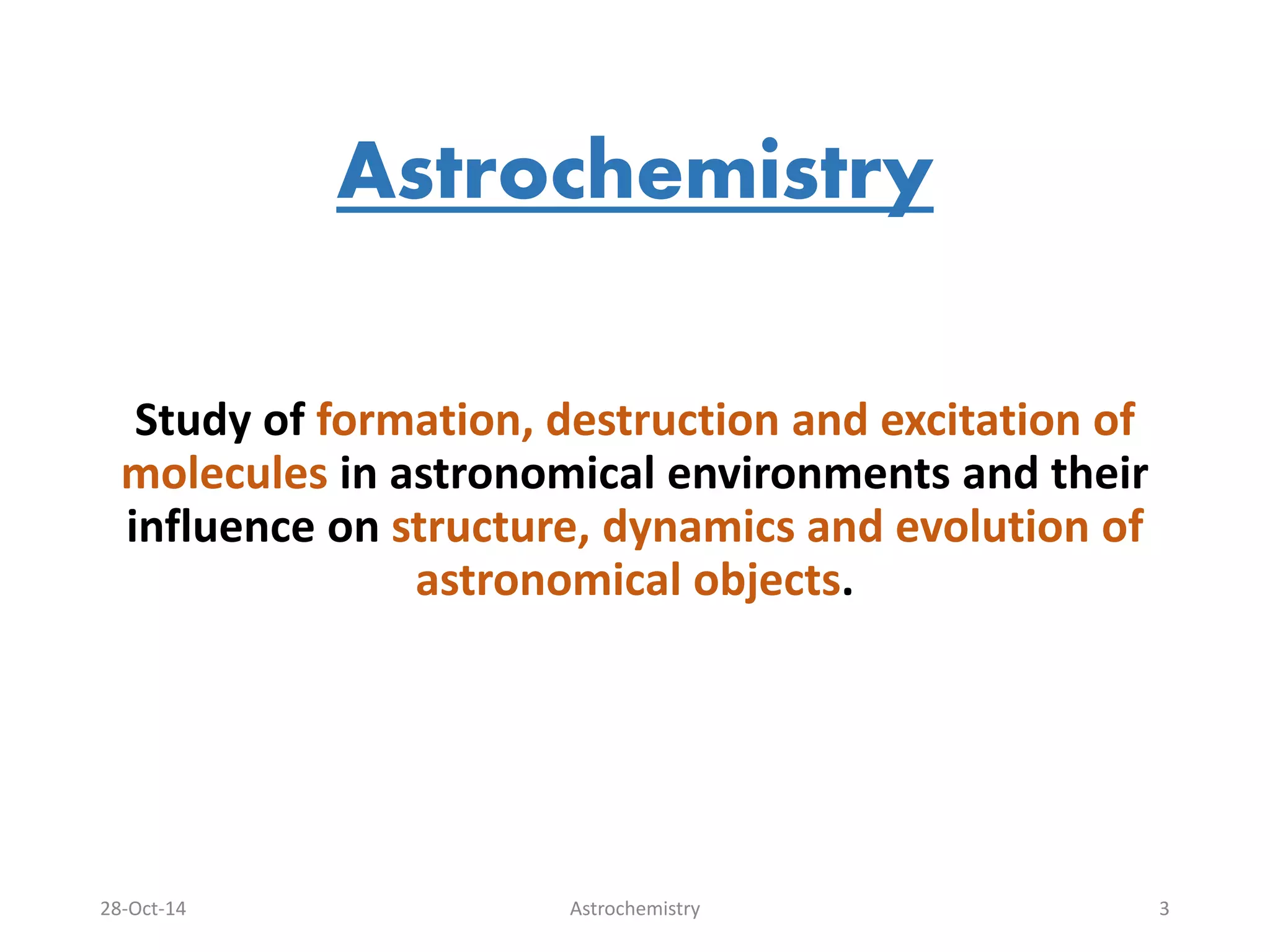 Astrochemistry

Study of formation, destruction and excitation of molecules in astronomical environments and their influence on structure, dynamics and evolution of astronomical objects.

28-Oct-14

Astrochemistry

3